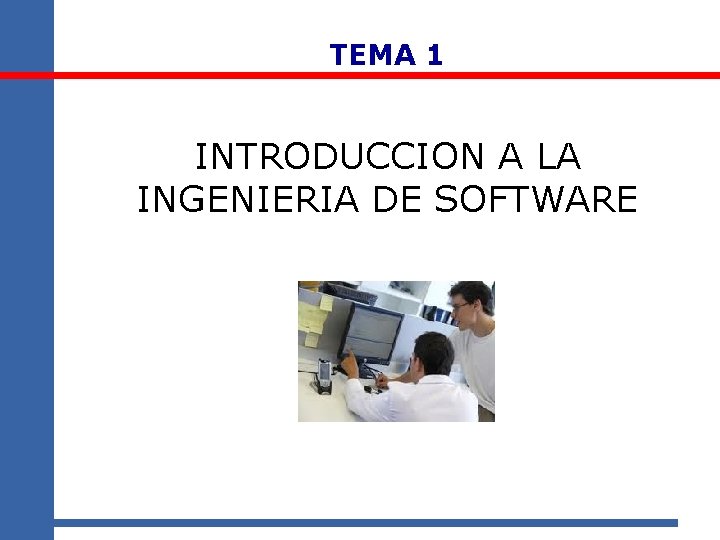 TEMA 1

INTRODUCCION A LA INGENIERIA DE SOFTWARE